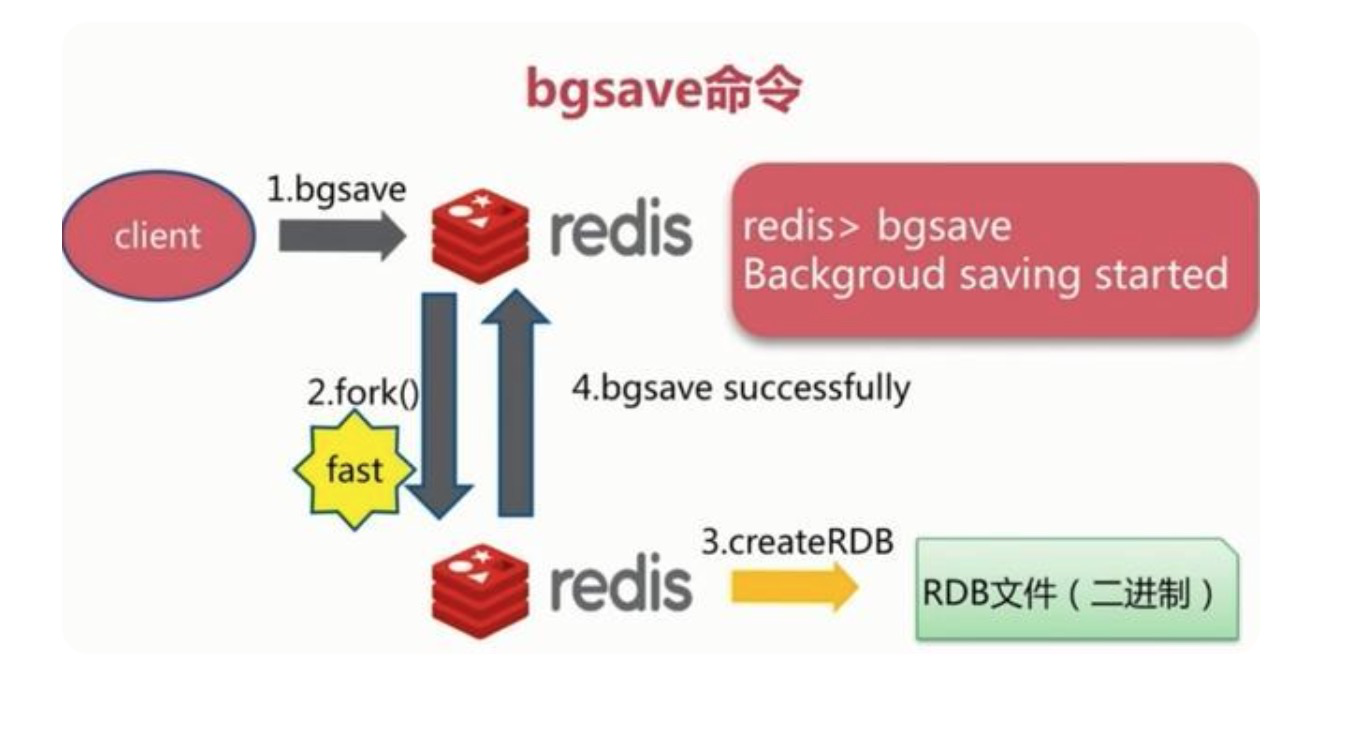 bgsave命令

client

1.bgsave

redis

redis> bgsave
Backgroud saving started

2.fork()

fast

4.bgsave successfully

redis

3.createRDB

RDB文件（二进制）